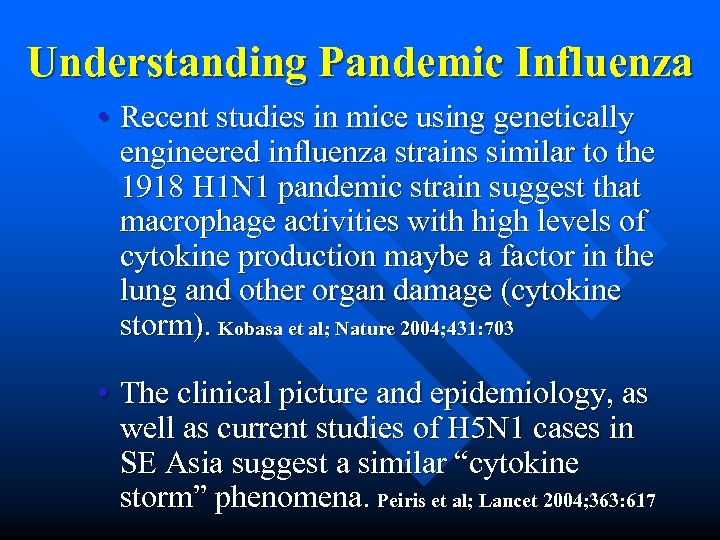 Understanding Pandemic Influenza

• Recent studies in mice using genetically engineered influenza strains similar to the 1918 H1N1 pandemic strain suggest that macrophage activities with high levels of cytokine production maybe a factor in the lung and other organ damage (cytokine storm). Kobasa et al; Nature 2004;431:703

• The clinical picture and epidemiology, as well as current studies of H5N1 cases in SE Asia suggest a similar “cytokine storm” phenomena. Peiris et al; Lancet 2004;363:617